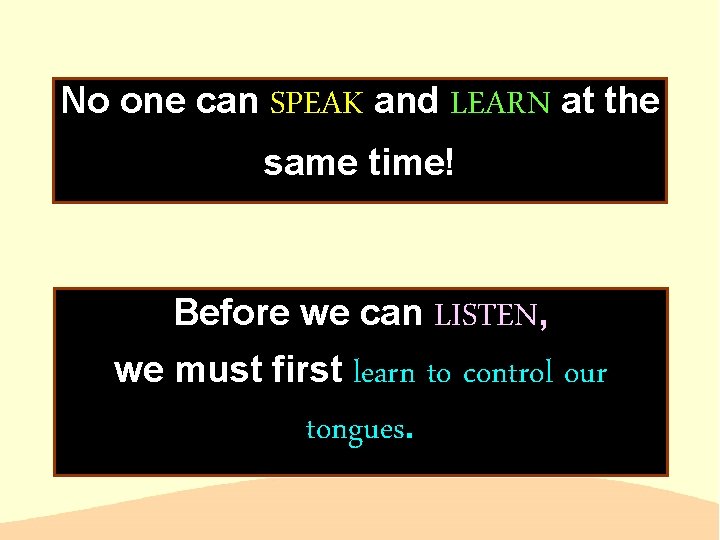 No one can SPEAK and LEARN at the same time!

Before we can LISTEN, we must first learn to control our tongues.